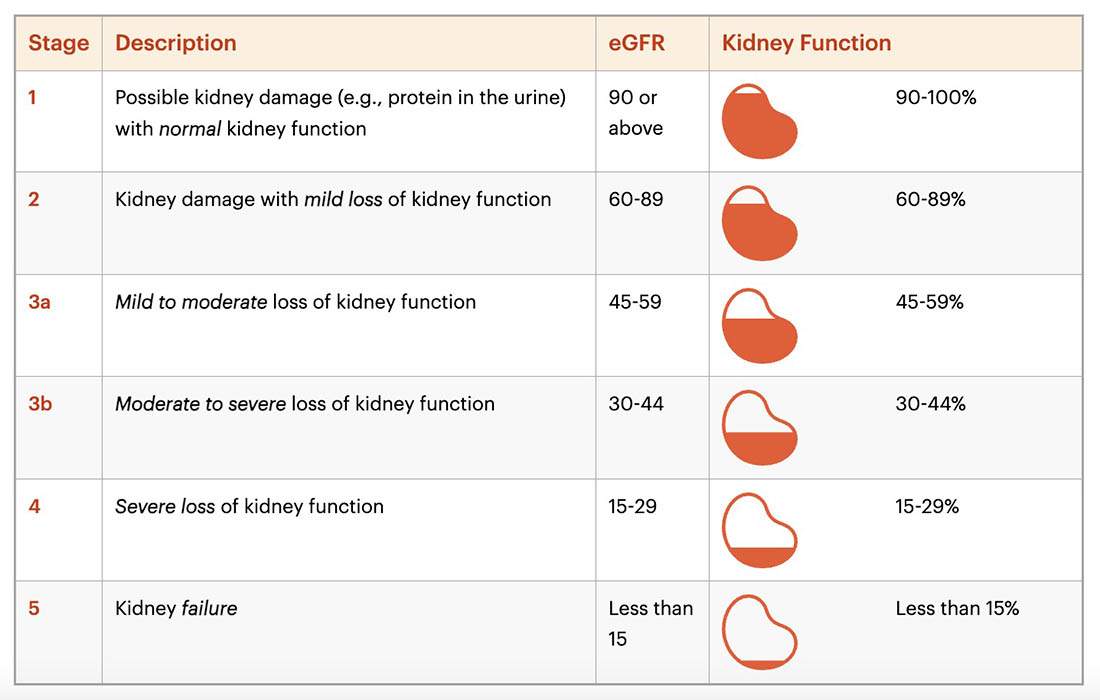 | Stage | Description | eGFR | Kidney Function |
|---|---|---|---|
| 1 | Possible kidney damage (e.g., protein in the urine) with normal kidney function | 90 or above | 90-100% |
| 2 | Kidney damage with mild loss of kidney function | 60-89 | 60-89% |
| 3a | Mild to moderate loss of kidney function | 45-59 | 45-59% |
| 3b | Moderate to severe loss of kidney function | 30-44 | 30-44% |
| 4 | Severe loss of kidney function | 15-29 | 15-29% |
| 5 | Kidney failure | Less than 15 | Less than 15% |